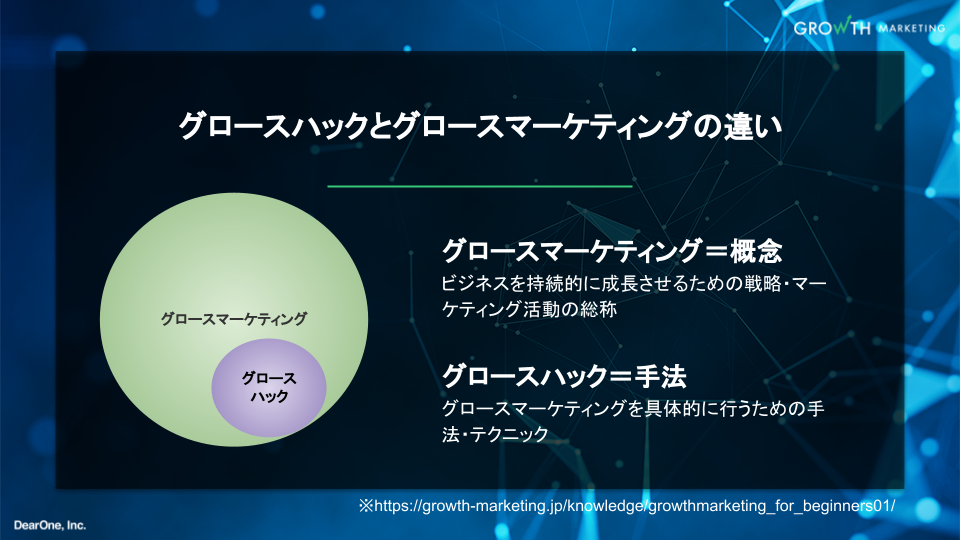 GROWTH MARKETING

グロースハックとグロースマーケティングの違い

グロースマーケティング

グロース
ハック

グロースマーケティング＝概念
ビジネスを持続的に成長させるための戦略・マーケティング活動の総称

グロースハック＝手法
グロースマーケティングを具体的に行うための手法・テクニック

※https://growth-marketing.jp/knowledge/growthmarketing_for_beginners01/

DearOne, Inc.